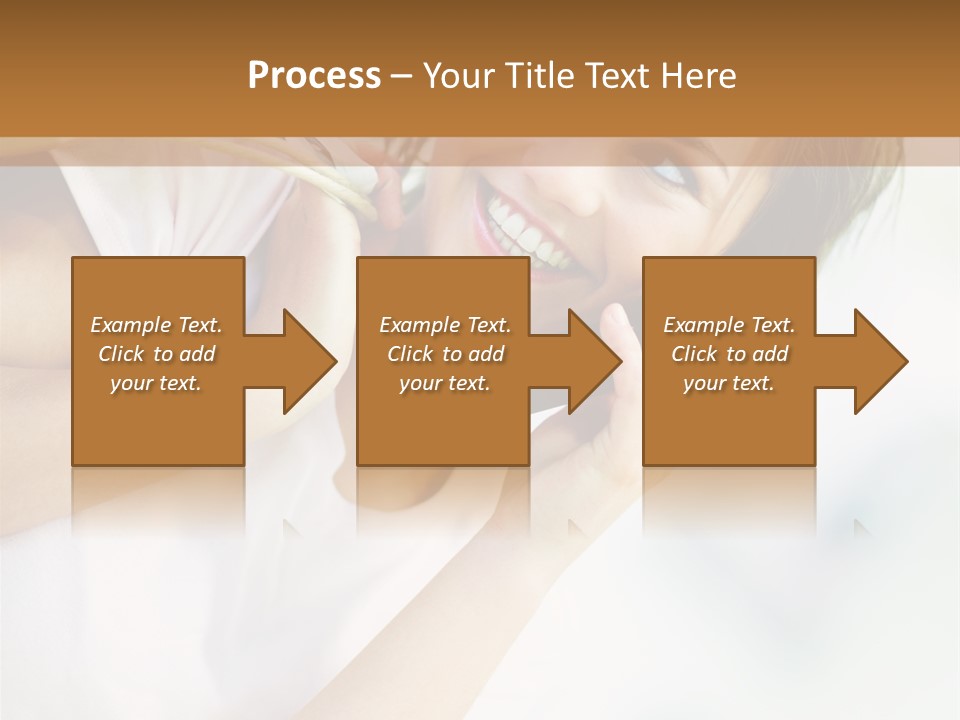 Process – Your Title Text Here

Example Text. Click to add your text.

Example Text. Click to add your text.

Example Text. Click to add your text.